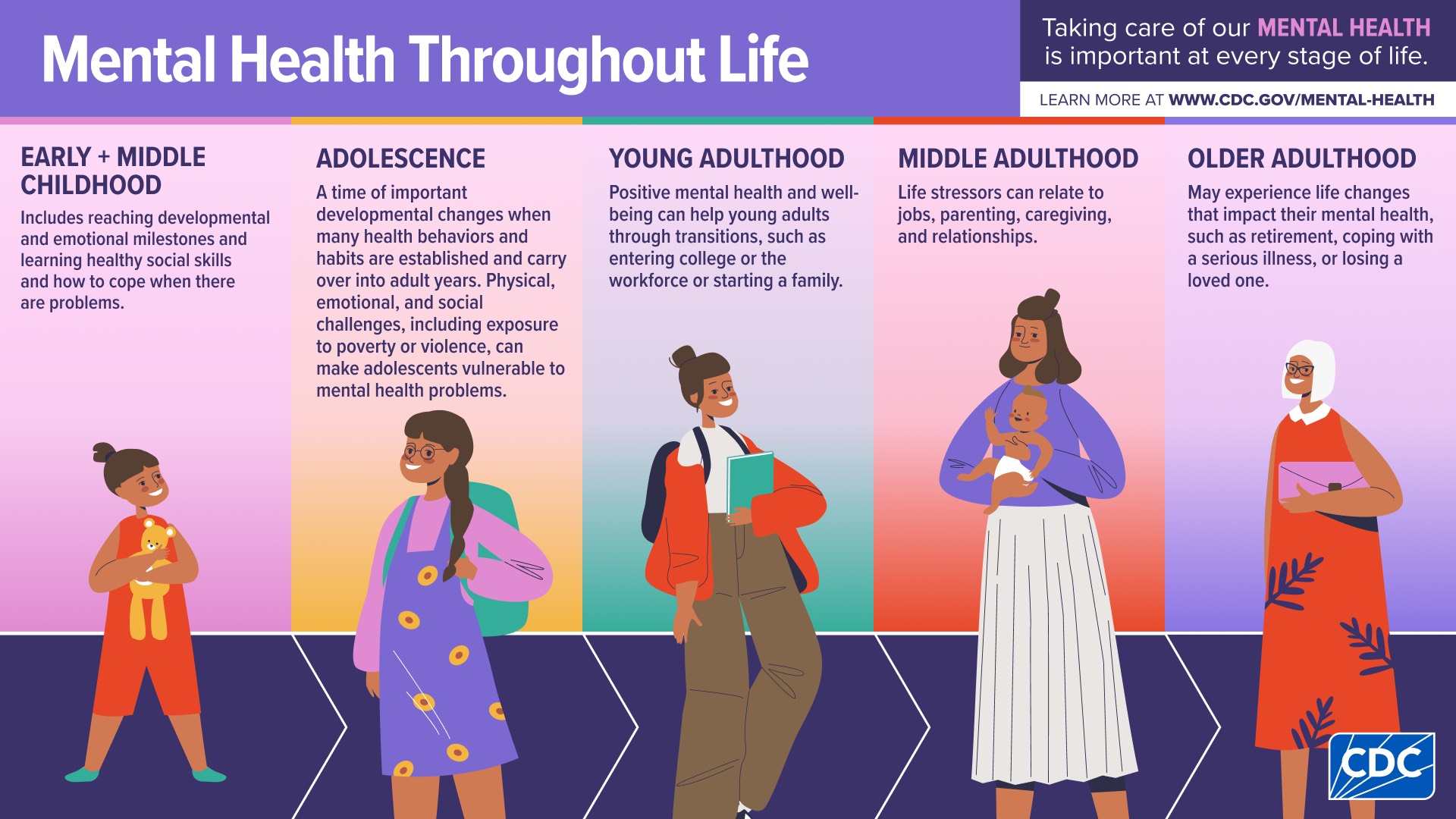 Mental Health Throughout Life

Taking care of our MENTAL HEALTH is important at every stage of life.

LEARN MORE AT WWW.CDC.GOV/MENTAL-HEALTH

EARLY + MIDDLE CHILDHOOD

Includes reaching developmental and emotional milestones and learning healthy social skills and how to cope when there are problems.

ADOLESCENCE

A time of important developmental changes when many health behaviors and habits are established and carry over into adult years. Physical, emotional, and social challenges, including exposure to poverty or violence, can make adolescents vulnerable to mental health problems.

YOUNG ADULTHOOD

Positive mental health and well-being can help young adults through transitions, such as entering college or the workforce or starting a family.

MIDDLE ADULTHOOD

Life stressors can relate to jobs, parenting, caregiving, and relationships.

OLDER ADULTHOOD

May experience life changes that impact their mental health, such as retirement, coping with a serious illness, or losing a loved one.

CDC